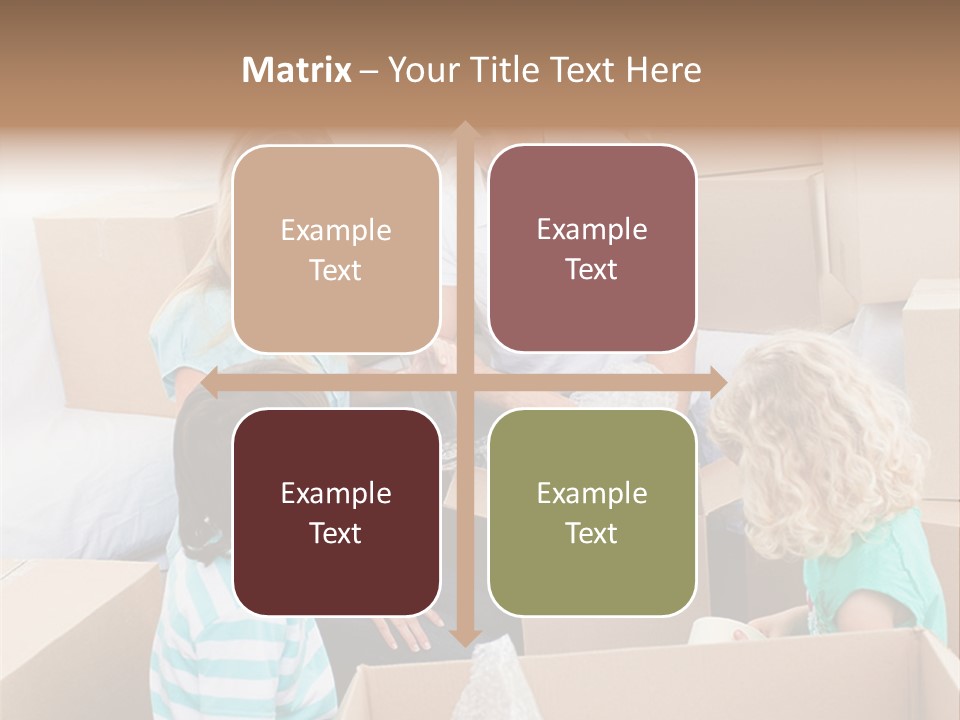 Matrix – Your Title Text Here

Example Text

Example Text

Example Text

Example Text